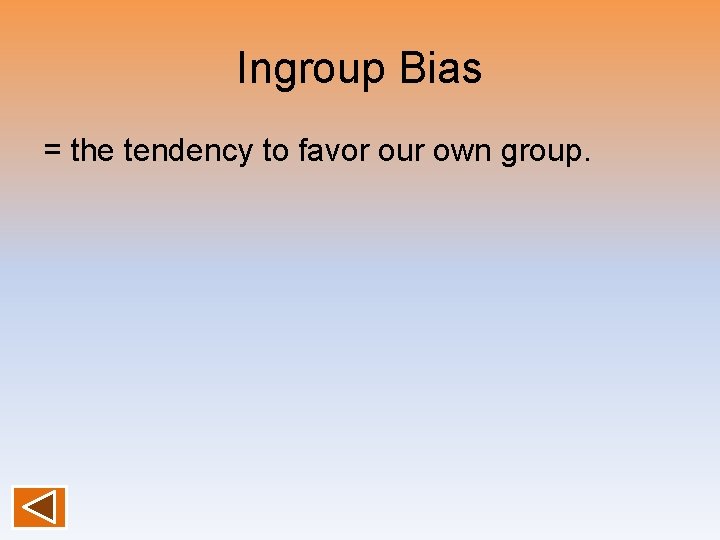 Ingroup Bias

= the tendency to favor our own group.